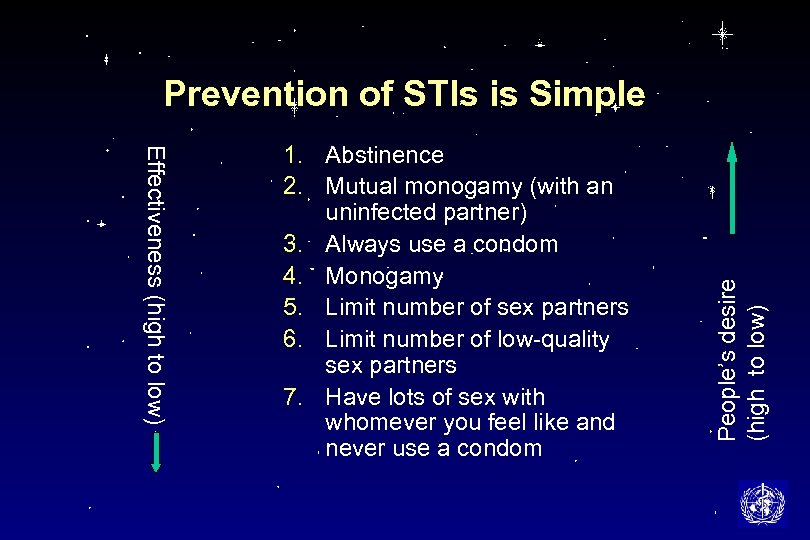 Prevention of STIs is Simple

Effectiveness (high to low)

1. Abstinence
2. Mutual monogamy (with an uninfected partner)
3. Always use a condom
4. Monogamy
5. Limit number of sex partners
6. Limit number of low-quality sex partners
7. Have lots of sex with whomever you feel like and never use a condom

People's desire (high to low)